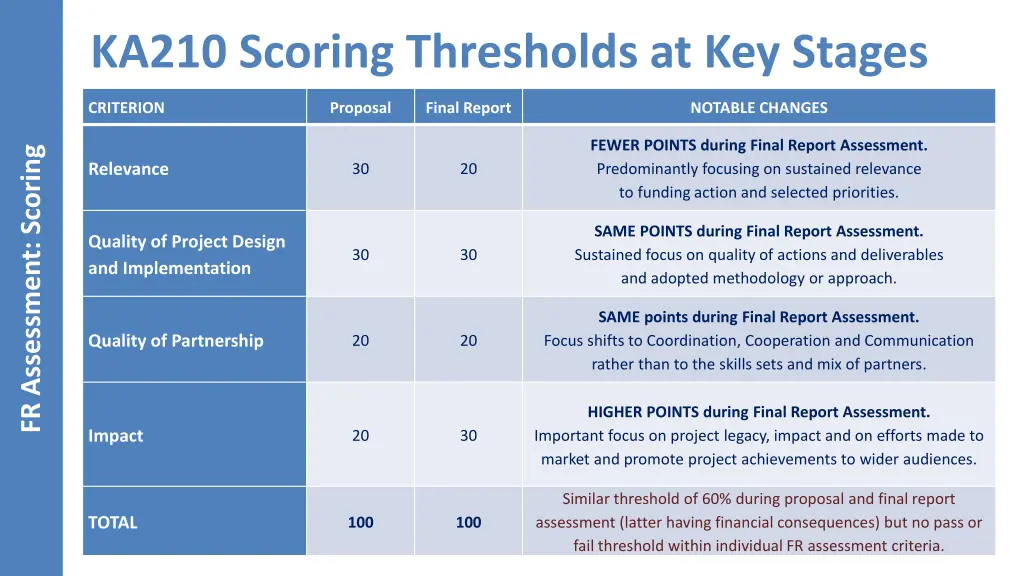 FR Assessment: Scoring

KA210 Scoring Thresholds at Key Stages

| CRITERION | Proposal | Final Report | NOTABLE CHANGES |
|---|---|---|---|
| Relevance | 30 | 20 | FEWER POINTS during Final Report Assessment. Predominantly focusing on sustained relevance to funding action and selected priorities. |
| Quality of Project Design and Implementation | 30 | 30 | SAME POINTS during Final Report Assessment. Sustained focus on quality of actions and deliverables and adopted methodology or approach. |
| Quality of Partnership | 20 | 20 | SAME points during Final Report Assessment. Focus shifts to Coordination, Cooperation and Communication rather than to the skills sets and mix of partners. |
| Impact | 20 | 30 | HIGHER POINTS during Final Report Assessment. Important focus on project legacy, impact and on efforts made to market and promote project achievements to wider audiences. |
| TOTAL | 100 | 100 | Similar threshold of 60% during proposal and final report assessment (latter having financial consequences) but no pass or fail threshold within individual FR assessment criteria. |